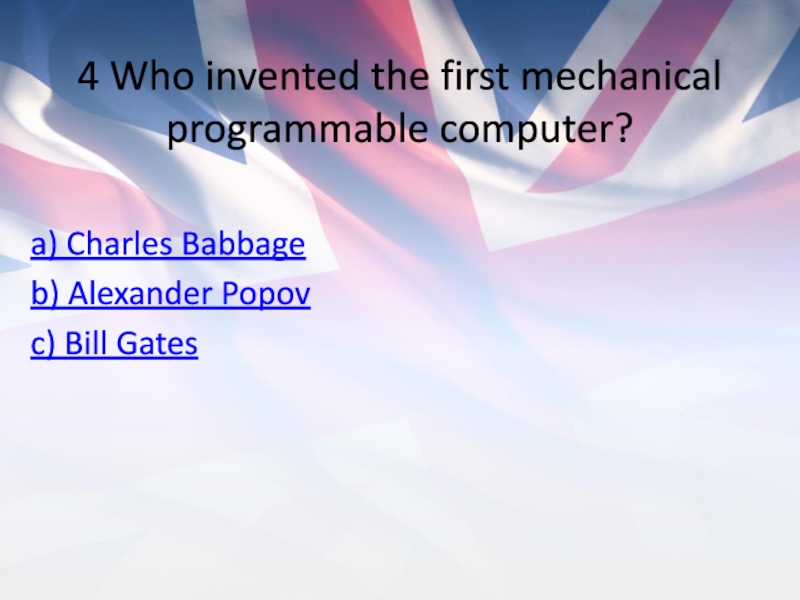 4 Who invented the first mechanical programmable computer?

a) Charles Babbage
b) Alexander Popov
c) Bill Gates